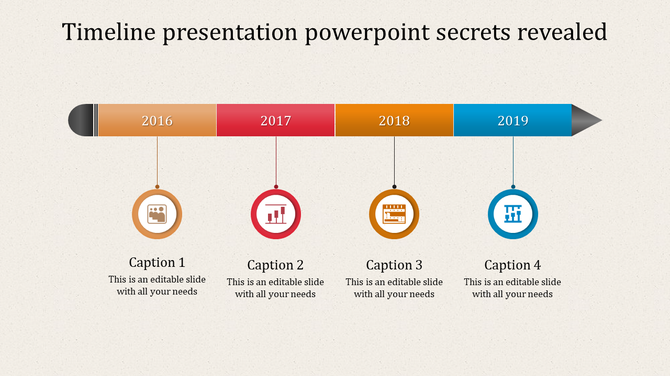 Timeline presentation powerpoint secrets revealed

2016

2017

2018

2019

Caption 1
This is an editable slide with all your needs

Caption 2
This is an editable slide with all your needs

Caption 3
This is an editable slide with all your needs

Caption 4
This is an editable slide with all your needs